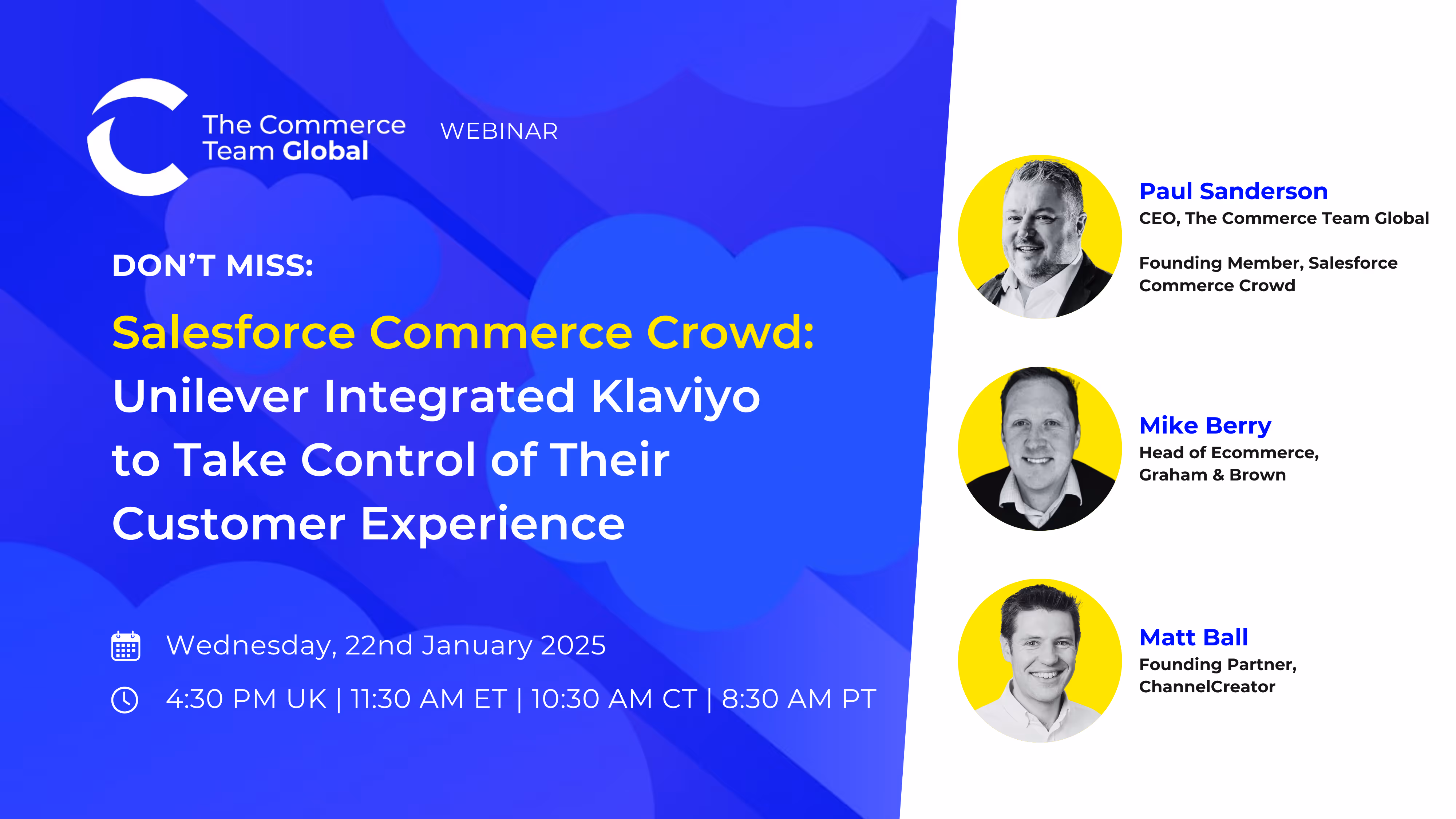 The Commerce Team Global

WEBINAR

DON'T MISS:

Salesforce Commerce Crowd: Unilever Integrated Klaviyo to Take Control of Their Customer Experience

Wednesday, 22nd January 2025

4:30 PM UK | 11:30 AM ET | 10:30 AM CT | 8:30 AM PT

Paul Sanderson
CEO, The Commerce Team Global

Founding Member, Salesforce Commerce Crowd

Mike Berry
Head of Ecommerce, Graham & Brown

Matt Ball
Founding Partner, ChannelCreator